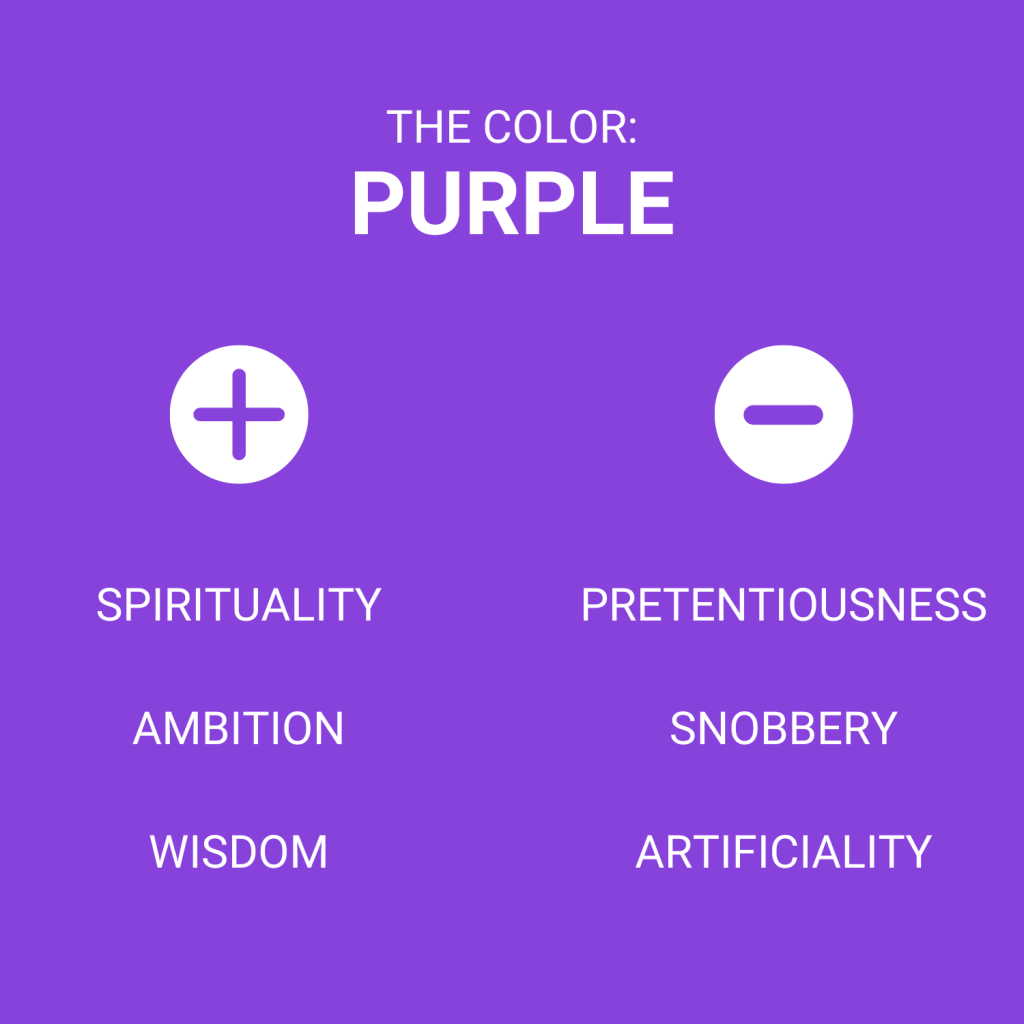 THE COLOR:
PURPLE

SPIRITUALITY

AMBITION

WISDOM

PRETENTIOUSNESS

SNOBBERY

ARTIFICIALITY